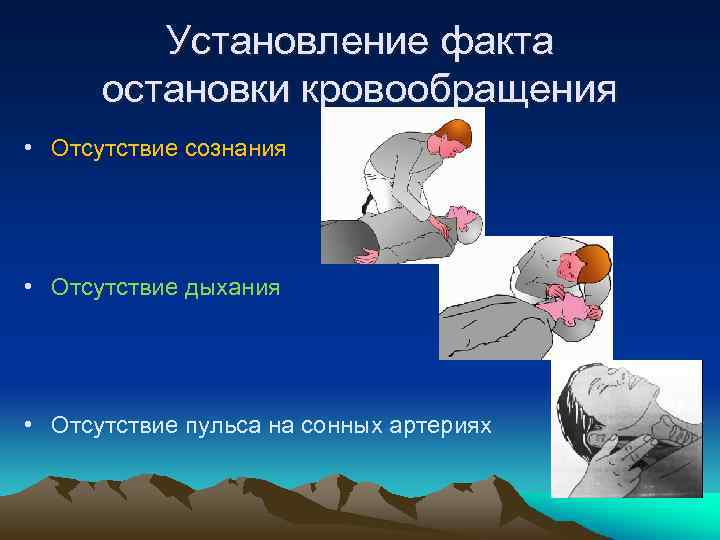 Установление факта остановки кровообращения

• Отсутствие сознания

• Отсутствие дыхания

• Отсутствие пульса на сонных артериях